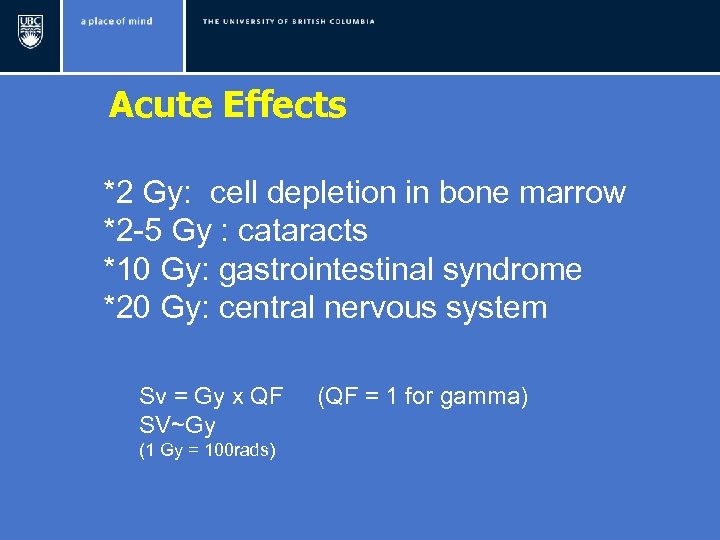 UBC

a place of mind

THE UNIVERSITY OF BRITISH COLUMBIA

Acute Effects

*2 Gy: cell depletion in bone marrow
*2-5 Gy : cataracts
*10 Gy: gastrointestinal syndrome
*20 Gy: central nervous system

Sv = Gy x QF (QF = 1 for gamma)
SV~Gy
(1 Gy = 100rads)